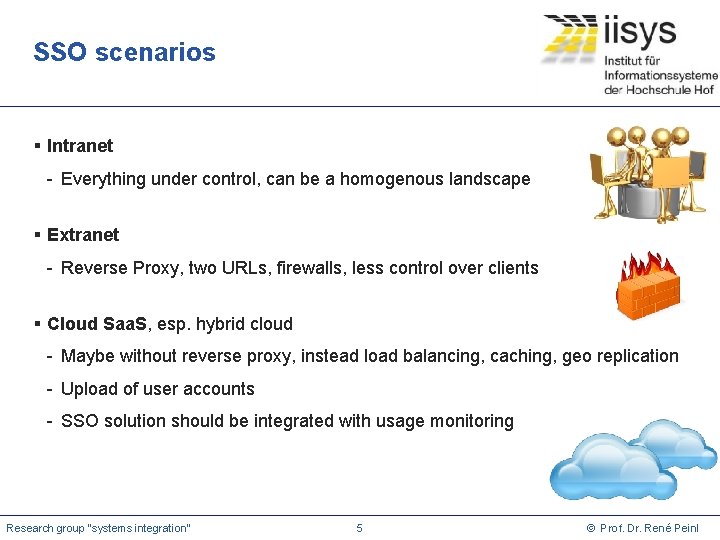 SSO scenarios

iisys
Institut für Informationssysteme der Hochschule Hof

▪ Intranet
- Everything under control, can be a homogenous landscape

▪ Extranet
- Reverse Proxy, two URLs, firewalls, less control over clients

▪ Cloud SaaS, esp. hybrid cloud
- Maybe without reverse proxy, instead load balancing, caching, geo replication
- Upload of user accounts
- SSO solution should be integrated with usage monitoring

Research group "systems integration"    5    © Prof. Dr. René Peinl